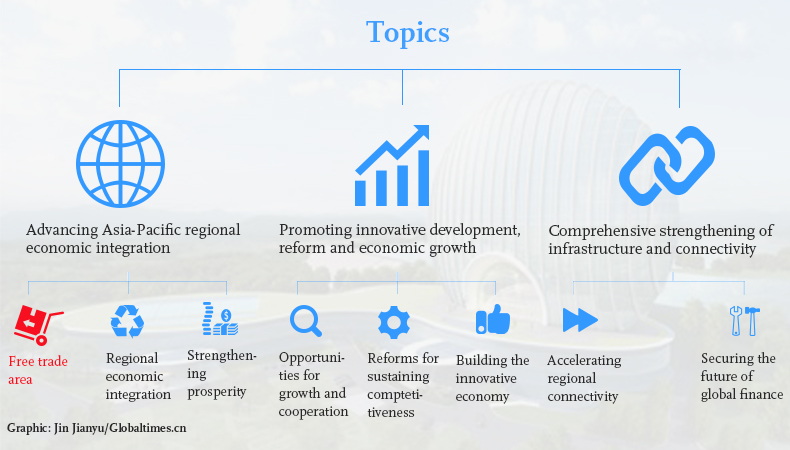 Topics

Advancing Asia-Pacific regional economic integration

Promoting innovative development, reform and economic growth

Comprehensive strengthening of infrastructure and connectivity

Free trade area

Regional economic integration

Strengthening prosperity

Opportunities for growth and cooperation

Reforms for sustaining comptetitiveness

Building the innovative economy

Accelerating regional connectivity

Securing the future of global finance

Graphic: Jin Jianyu/Globaltimes.cn